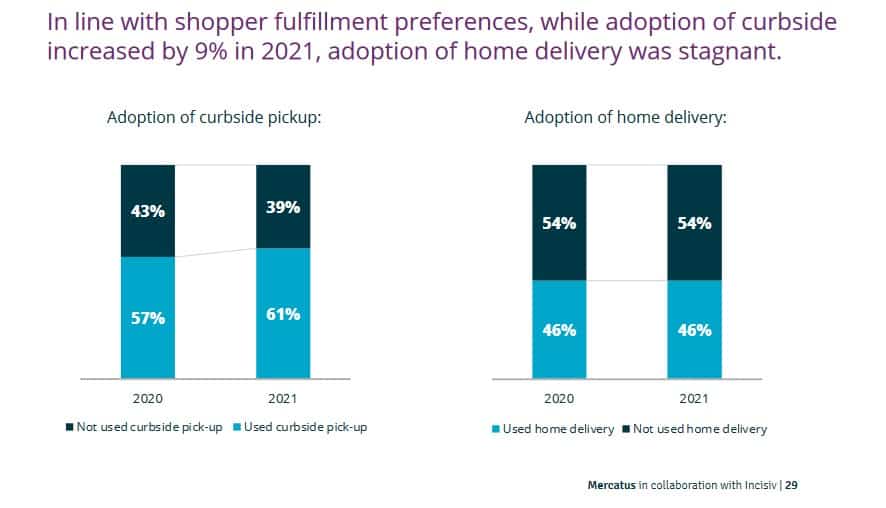 In line with shopper fulfillment preferences, while adoption of curbside increased by 9% in 2021, adoption of home delivery was stagnant.

Adoption of curbside pickup:

43%
39%
57%
61%
2020
2021

Not used curbside pick-up
Used curbside pick-up

Adoption of home delivery:

54%
54%
46%
46%
2020
2021

Used home delivery
Not used home delivery

Mercatus in collaboration with Incisiv | 29